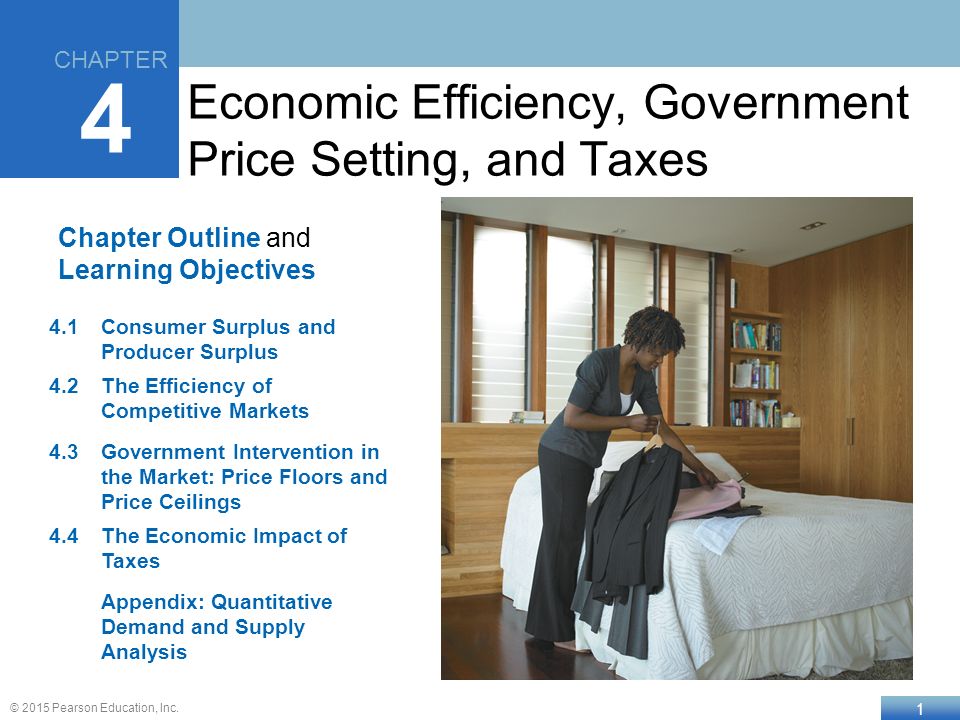 CHAPTER
4

Economic Efficiency, Government Price Setting, and Taxes

Chapter Outline and Learning Objectives

4.1 Consumer Surplus and Producer Surplus

4.2 The Efficiency of Competitive Markets

4.3 Government Intervention in the Market: Price Floors and Price Ceilings

4.4 The Economic Impact of Taxes

Appendix: Quantitative Demand and Supply Analysis

© 2015 Pearson Education, Inc.

1